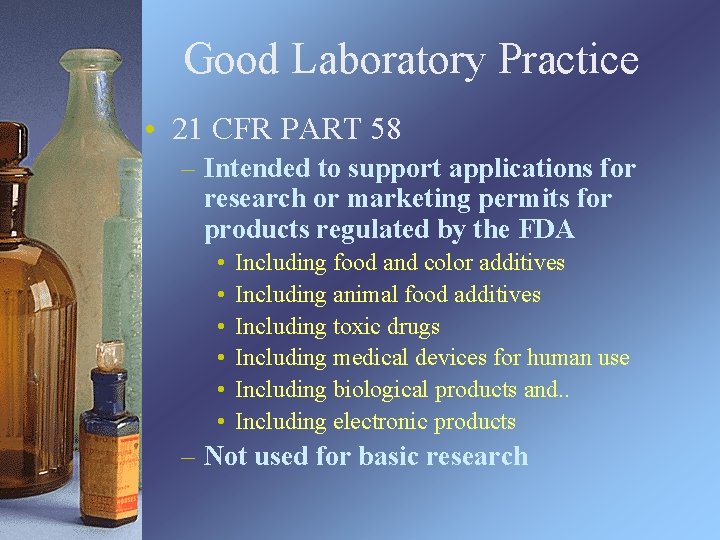 Good Laboratory Practice

• 21 CFR PART 58
– Intended to support applications for research or marketing permits for products regulated by the FDA
• Including food and color additives
• Including animal food additives
• Including toxic drugs
• Including medical devices for human use
• Including biological products and..
• Including electronic products
– Not used for basic research